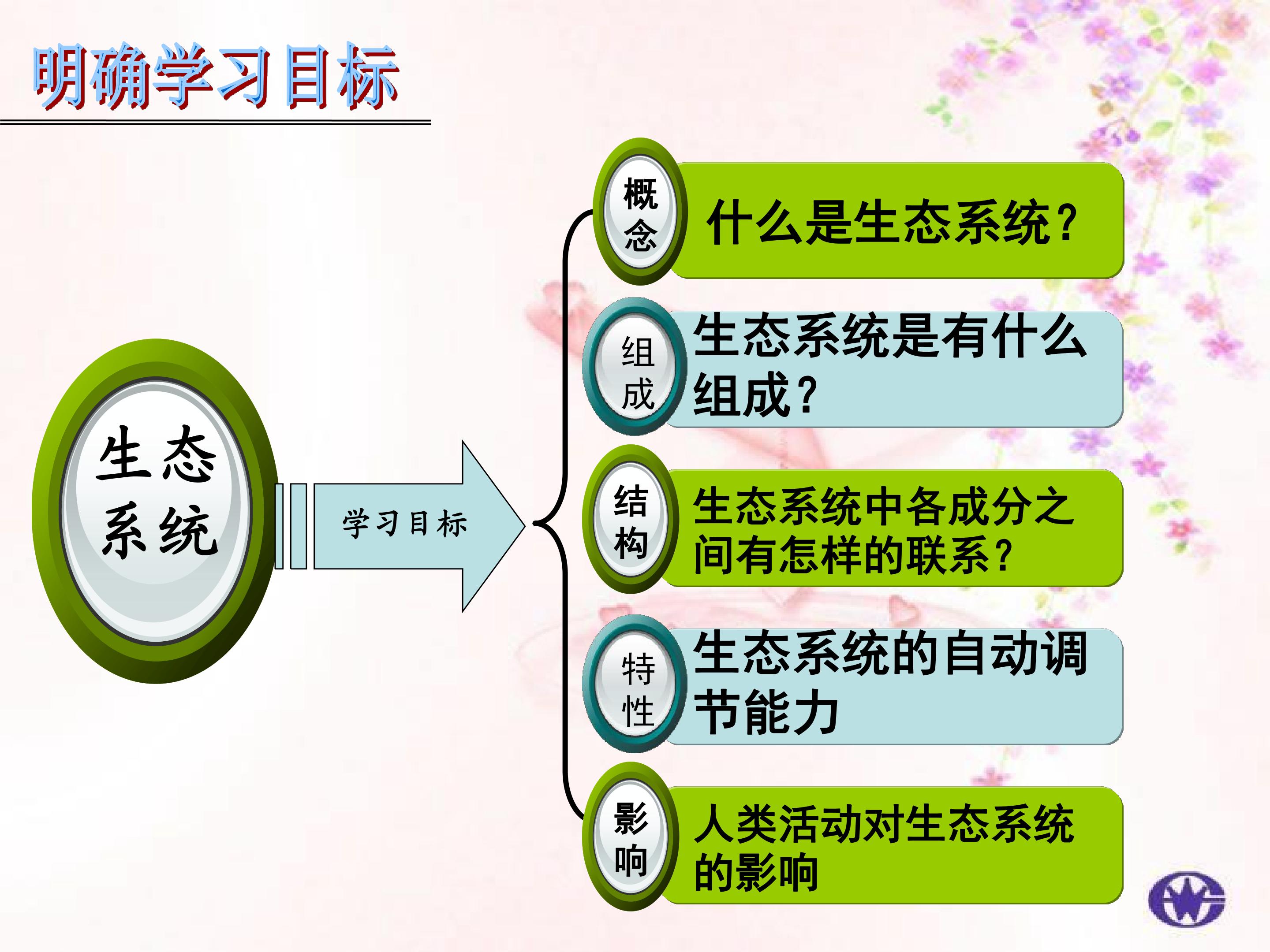 明确学习目标

生态系统

学习目标

概念

什么是生态系统?

组成

生态系统是有什么组成?

结构

生态系统中各成分之间有怎样的联系?

特性

生态系统的自动调节能力

影响

人类活动对生态系统的影响